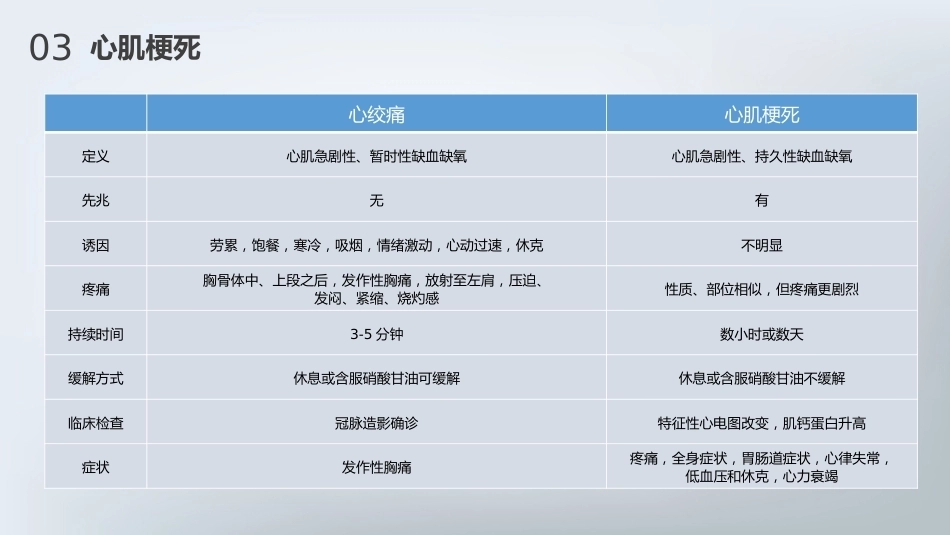 03 心肌梗死

|  | 心绞痛 | 心肌梗死 |
|---|---|---|
| 定义 | 心肌急剧性、暂时性缺血缺氧 | 心肌急剧性、持久性缺血缺氧 |
| 先兆 | 无 | 有 |
| 诱因 | 劳累，饱餐，寒冷，吸烟，情绪激动，心动过速，休克 | 不明显 |
| 疼痛 | 胸骨体中、上段之后，发作性胸痛，放射至左肩，压迫、发闷、紧缩、烧灼感 | 性质、部位相似，但疼痛更剧烈 |
| 持续时间 | 3-5 分钟 | 数小时或数天 |
| 缓解方式 | 休息或含服硝酸甘油可缓解 | 休息或含服硝酸甘油不缓解 |
| 临床检查 | 冠脉造影确诊 | 特征性心电图改变，肌钙蛋白升高 |
| 症状 | 发作性胸痛 | 疼痛，全身症状，胃肠道症状，心律失常，低血压和休克，心力衰竭 |